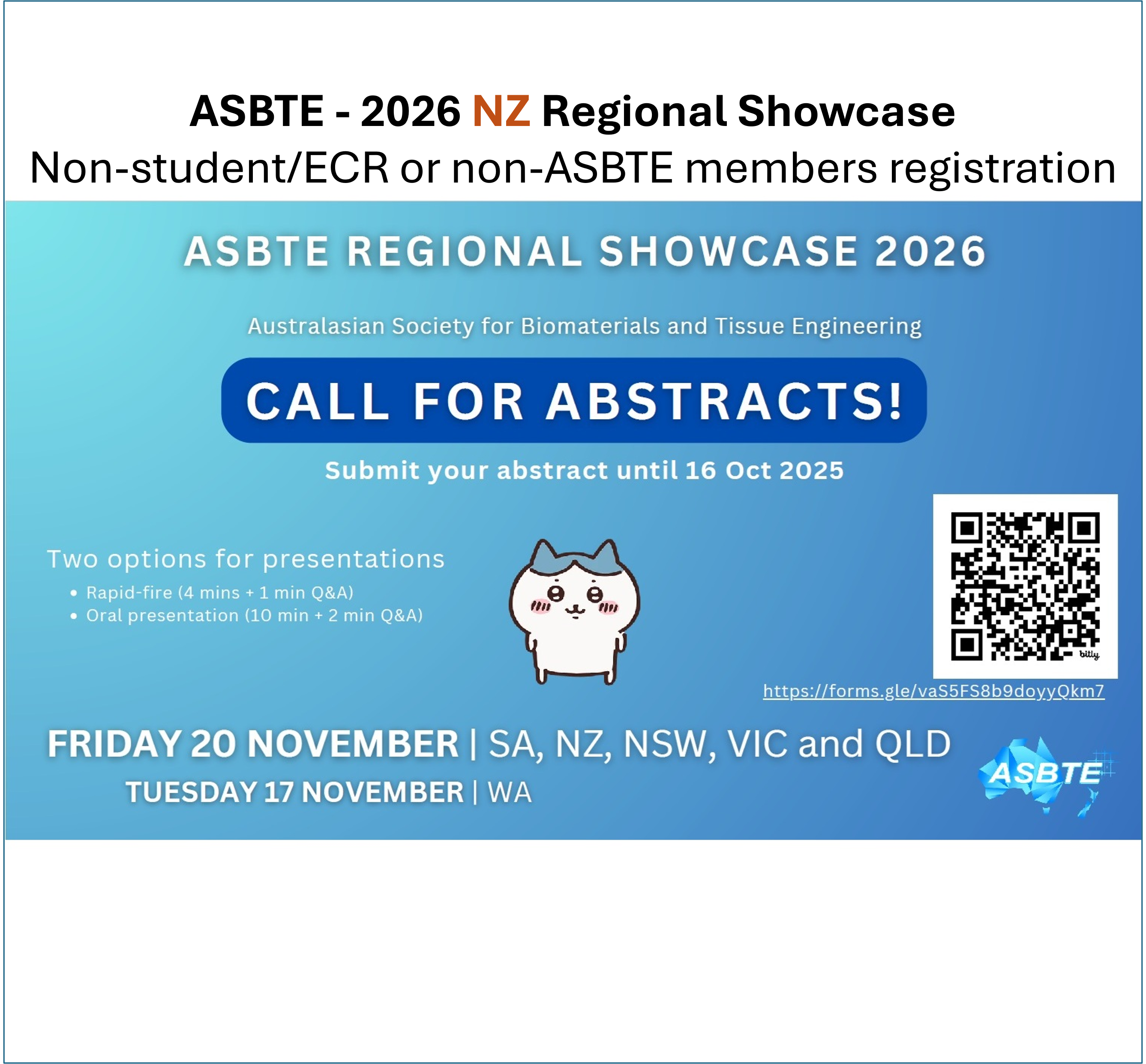 ASBTE - 2026 NZ Regional Showcase
Non-student/ECR or non-ASBTE members registration

ASBTE REGIONAL SHOWCASE 2026

Australasian Society for Biomaterials and Tissue Engineering

CALL FOR ABSTRACTS!

Submit your abstract until 16 Oct 2025

Two options for presentations
• Rapid-fire (4 mins + 1 min Q&A)
• Oral presentation (10 min + 2 min Q&A)

bitly

https://forms.gle/vaS5FS8b9doyyQkm7

FRIDAY 20 NOVEMBER | SA, NZ, NSW, VIC and QLD
TUESDAY 17 NOVEMBER | WA

ASBTE